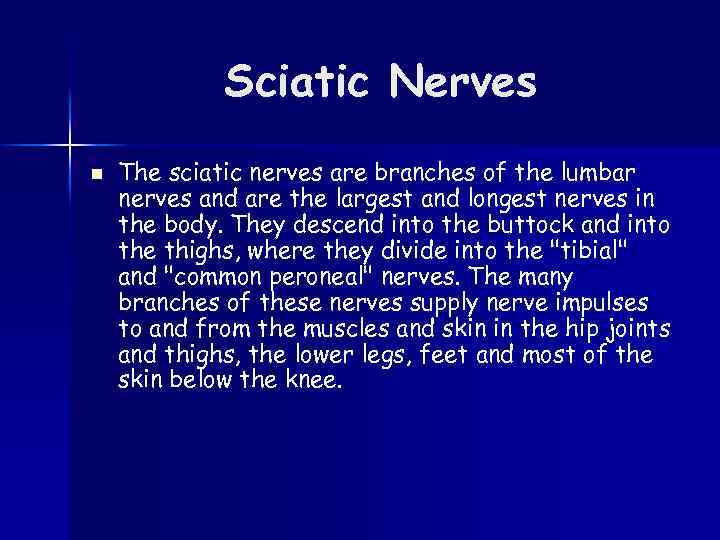 Sciatic Nerves

▪ The sciatic nerves are branches of the lumbar nerves and are the largest and longest nerves in the body. They descend into the buttock and into the thighs, where they divide into the "tibial" and "common peroneal" nerves. The many branches of these nerves supply nerve impulses to and from the muscles and skin in the hip joints and thighs, the lower legs, feet and most of the skin below the knee.